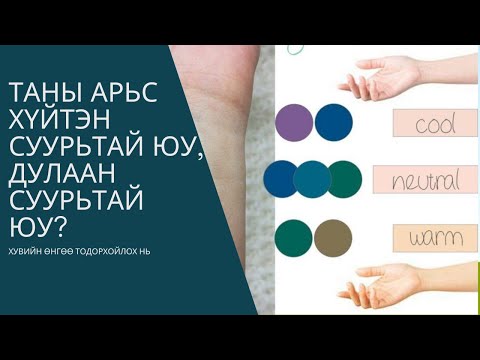 ТАНЫ АРЬС ХҮЙТЭН СУУРЬТАЙ ЮУ, ДУЛААН СУУРЬТАЙ ЮУ?

ХУВИЙН ӨНГӨӨ ТОДОРХОЙЛОХ НЬ

cool

neutral

warm